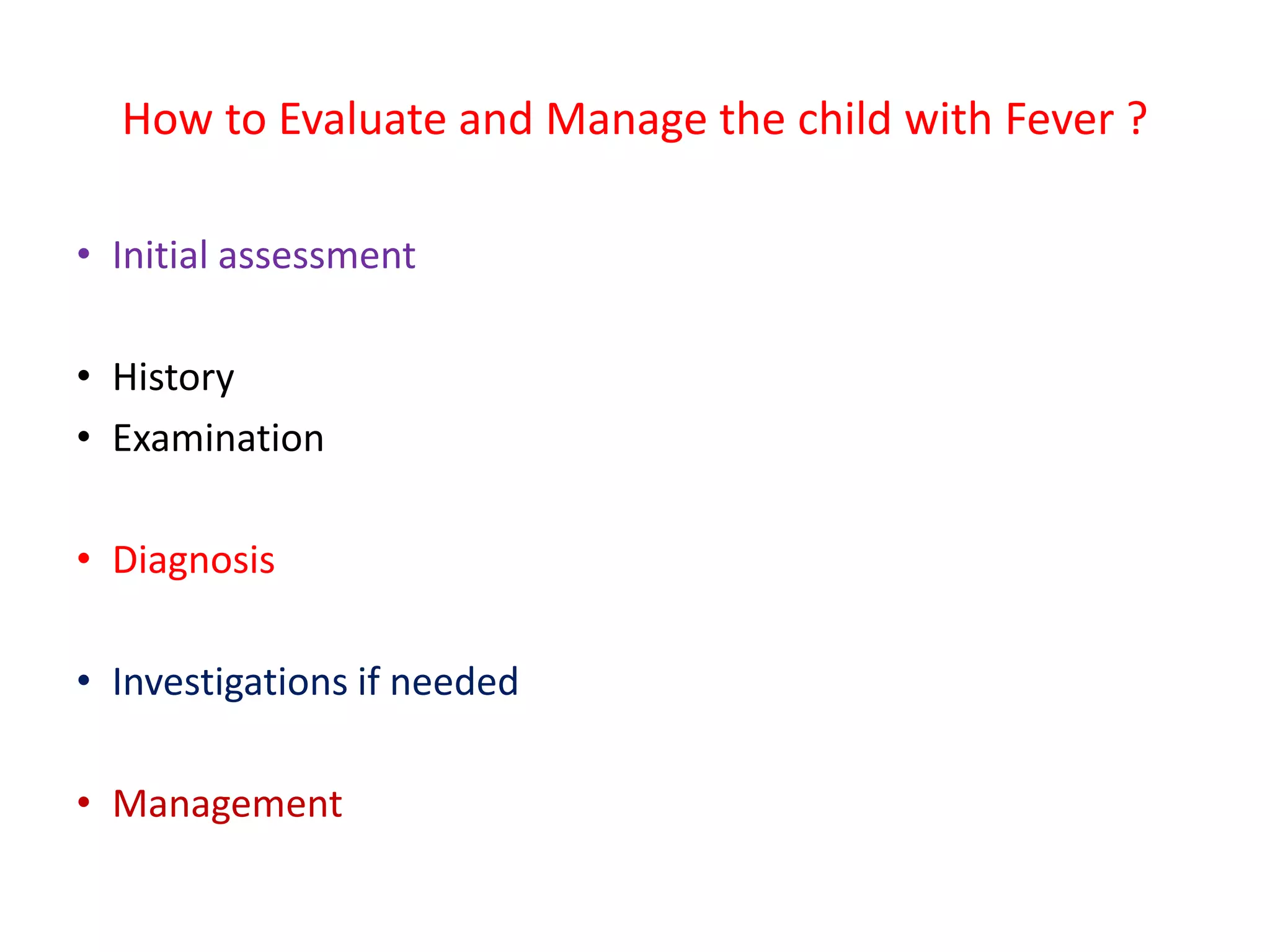 How to Evaluate and Manage the child with Fever ?

• Initial assessment

• History
• Examination

• Diagnosis

• Investigations if needed

• Management